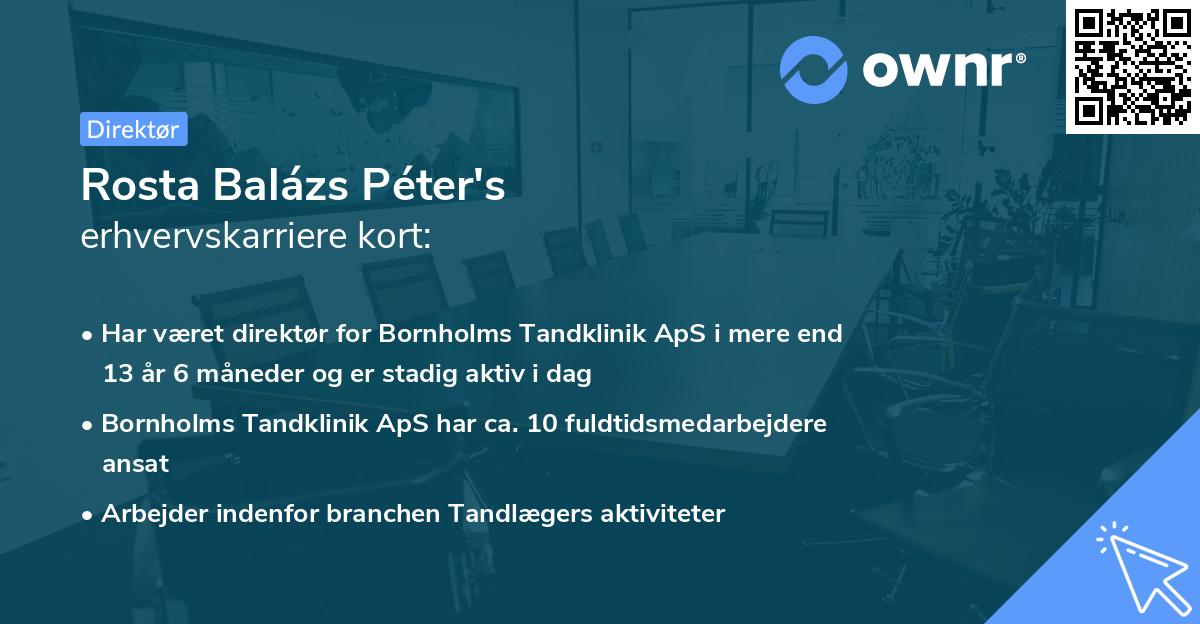 ownr®

Direktør

Rosta Balázs Péter's
erhvervskarriere kort:

• Har været direktør for Bornholms Tandklinik ApS i mere end 13 år 6 måneder og er stadig aktiv i dag
• Bornholms Tandklinik ApS har ca. 10 fuldtidsmedarbejdere ansat
• Arbejder indenfor branchen Tandlægers aktiviteter